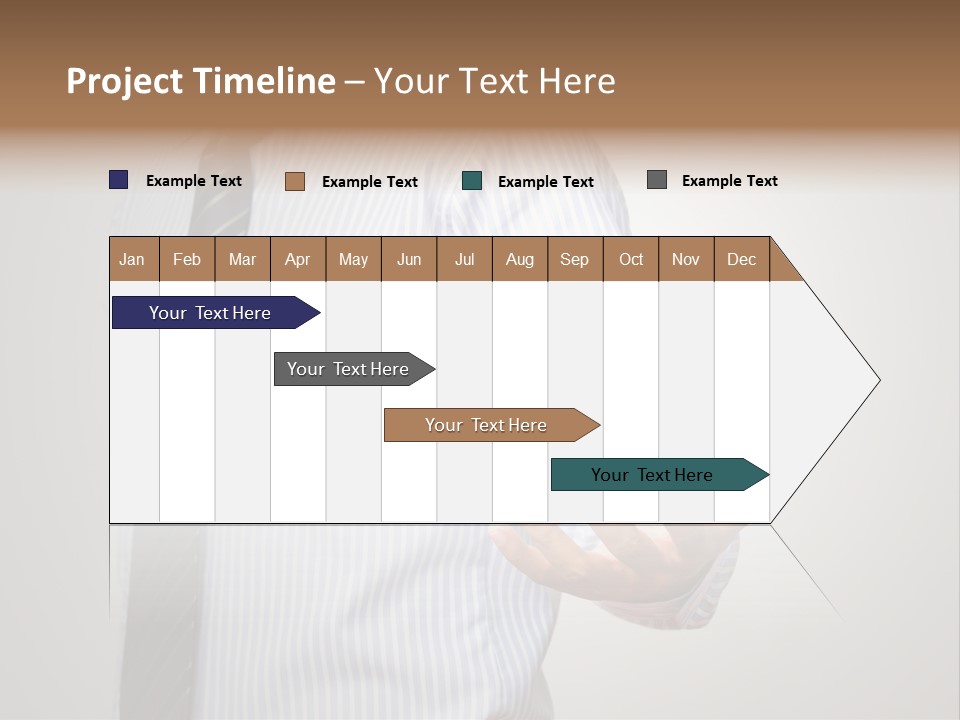 Project Timeline – Your Text Here

Example Text Example Text Example Text Example Text

| Jan | Feb | Mar | Apr | May | Jun | Jul | Aug | Sep | Oct | Nov | Dec |
|---|---|---|---|---|---|---|---|---|---|---|---|

Your Text Here

Your Text Here

Your Text Here

Your Text Here